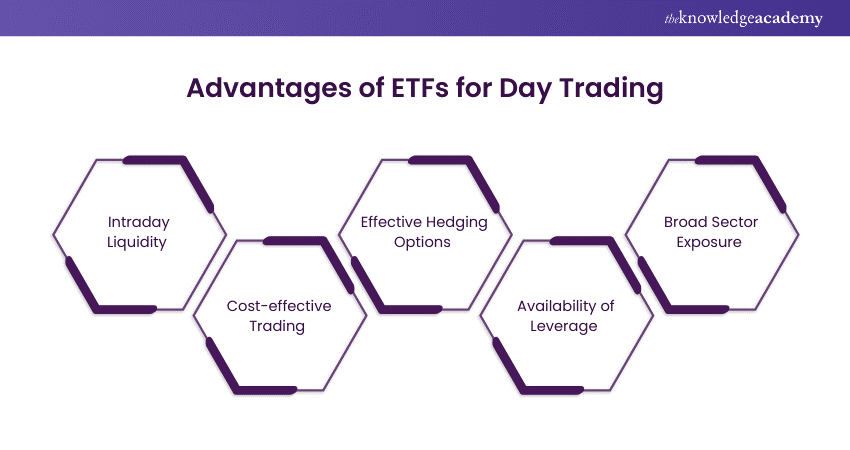 theknowledgeacademy

Advantages of ETFs for Day Trading

Intraday Liquidity

Cost-effective Trading

Effective Hedging Options

Availability of Leverage

Broad Sector Exposure